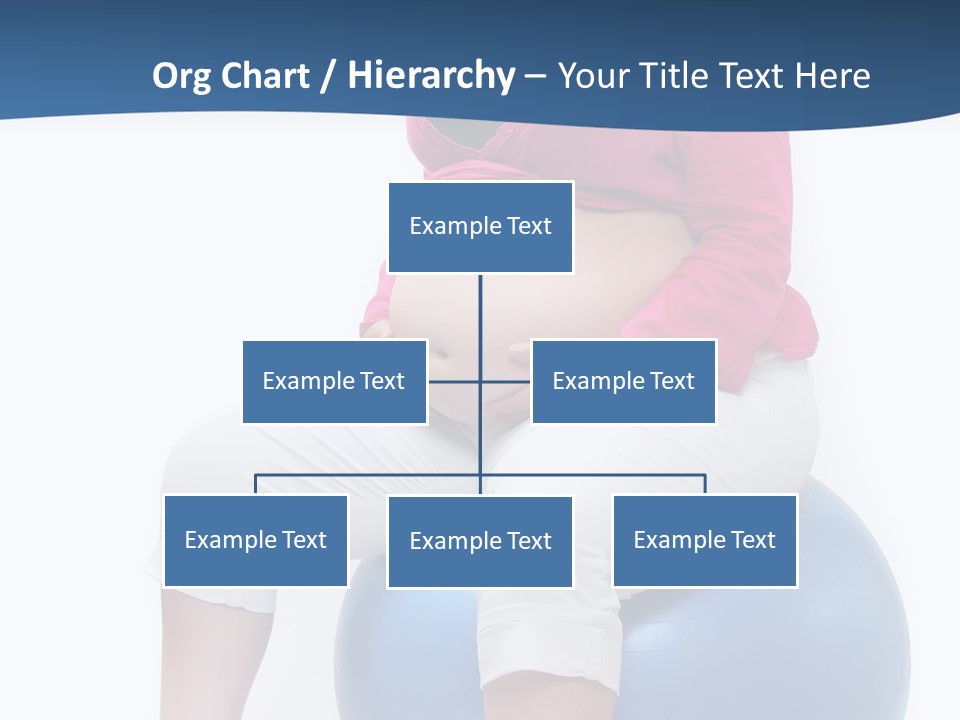 Org Chart / Hierarchy – Your Title Text Here

Example Text

Example Text

Example Text

Example Text

Example Text

Example Text